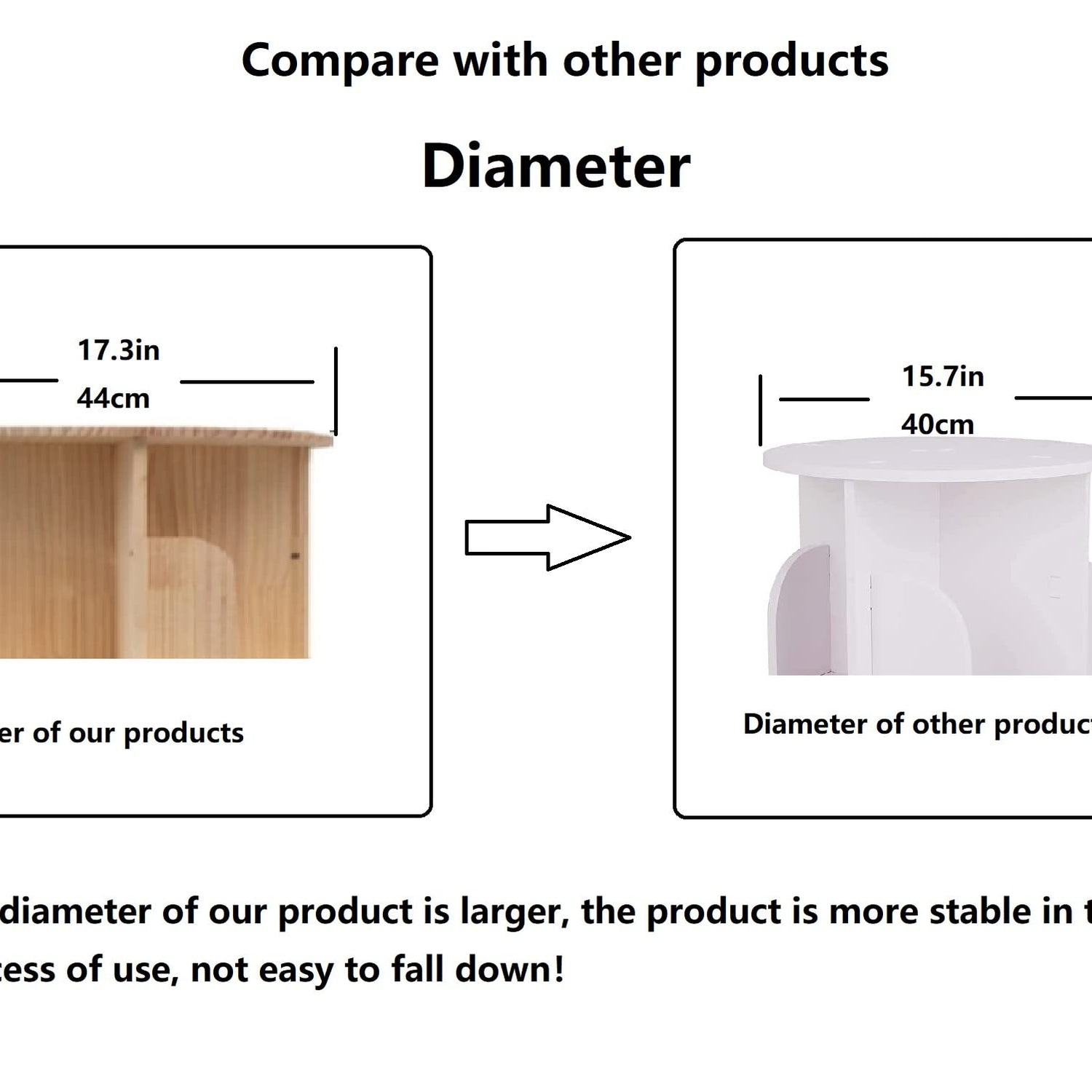 Compare with other products

Diameter

17.3in
44cm

er of our products

15.7in
40cm

Diameter of other product

diameter of our product is larger, the product is more stable in t
cess of use, not easy to fall down!